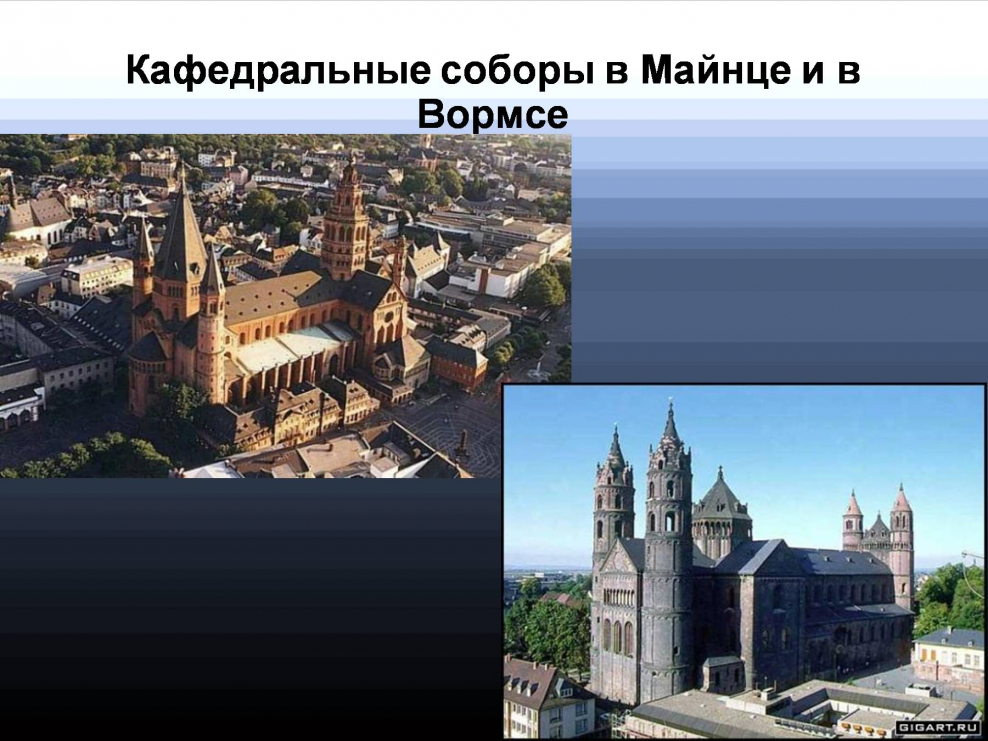 Кафедральные соборы в Майнце и в Вормсе

GIGART.RU